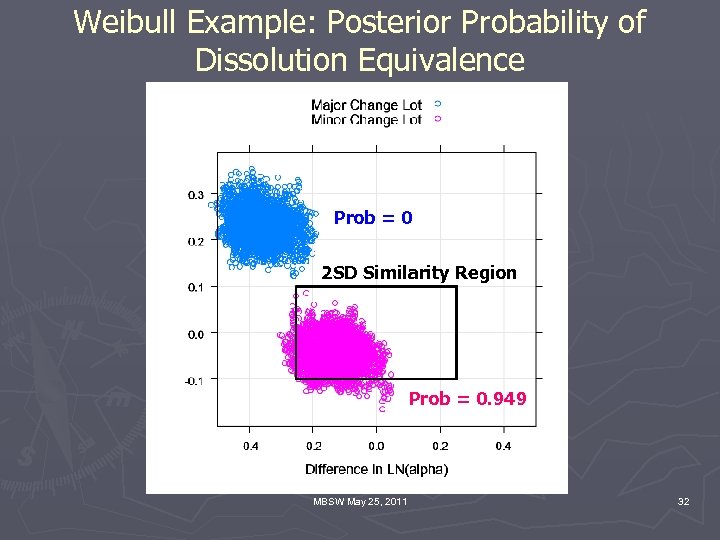 Weibull Example: Posterior Probability of Dissolution Equivalence

Major Change Lot
Minor Change Lot

0.3
0.2
0.1
0.0
-0.1

Prob = 0

2SD Similarity Region

Prob = 0.949

0.4
0.2
0.0
0.2
0.4

Difference in LN(alpha)

MBSW May 25, 2011

32